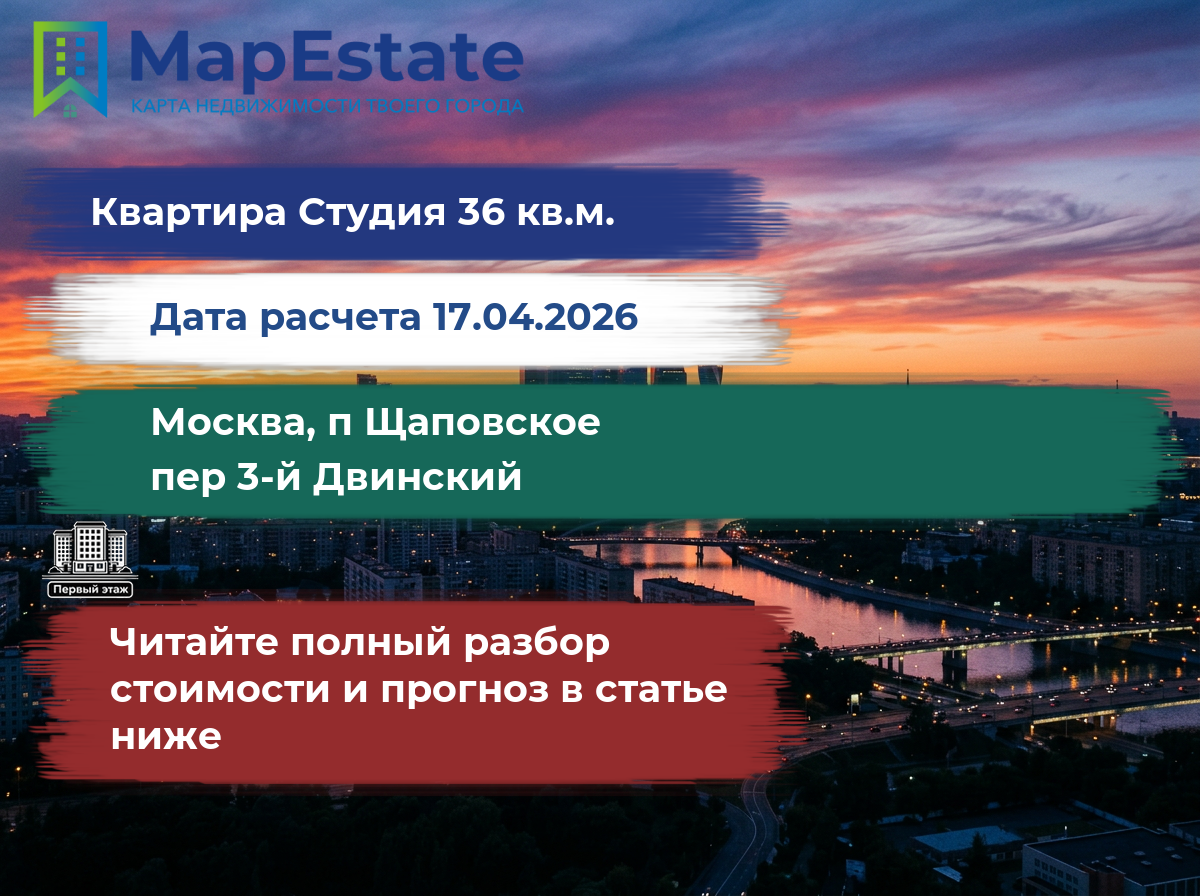 MapEstate
КАРТА НЕДВИЖИМОСТИ ТВОЕГО ГОРОДА

Квартира Студия 36 кв.м.

Дата расчета 17.04.2026

Москва, п Щаповское
пер 3-й Двинский

Первый этаж

Читайте полный разбор стоимости и прогноз в статье ниже